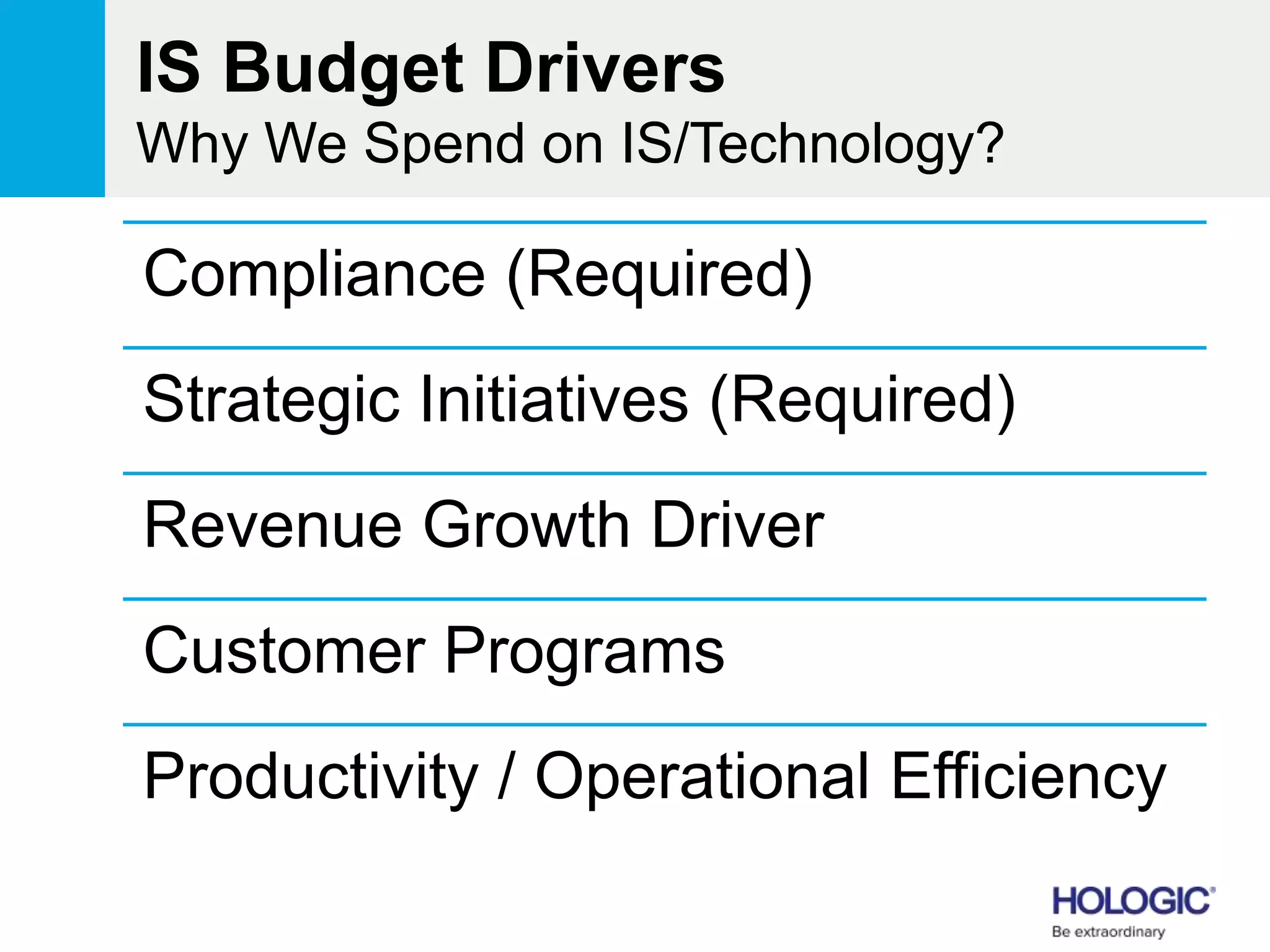 IS Budget Drivers
Why We Spend on IS/Technology?

Compliance (Required)

Strategic Initiatives (Required)

Revenue Growth Driver

Customer Programs

Productivity / Operational Efficiency

HOLOGIC®
Be extraordinary